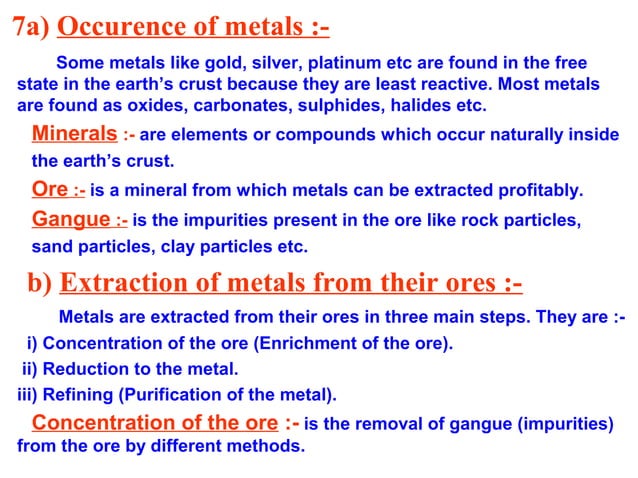 7a) Occurence of metals :-

Some metals like gold, silver, platinum etc are found in the free state in the earth's crust because they are least reactive. Most metals are found as oxides, carbonates, sulphides, halides etc.

Minerals :- are elements or compounds which occur naturally inside the earth's crust.

Ore :- is a mineral from which metals can be extracted profitably.

Gangue :- is the impurities present in the ore like rock particles, sand particles, clay particles etc.

b) Extraction of metals from their ores :-

Metals are extracted from their ores in three main steps. They are :-

i) Concentration of the ore (Enrichment of the ore).

ii) Reduction to the metal.

iii) Refining (Purification of the metal).

Concentration of the ore :- is the removal of gangue (impurities) from the ore by different methods.